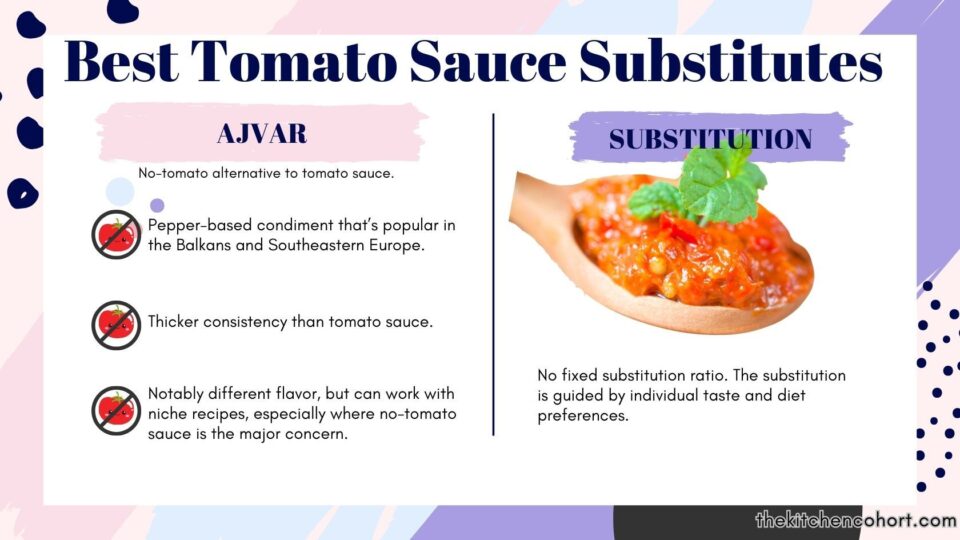 Best Tomato Sauce Substitutes

AJVAR

No-tomato alternative to tomato sauce.

Pepper-based condiment that's popular in the Balkans and Southeastern Europe.

Thicker consistency than tomato sauce.

Notably different flavor, but can work with niche recipes, especially where no-tomato sauce is the major concern.

SUBSTITUTION

No fixed substitution ratio. The substitution is guided by individual taste and diet preferences.

thekitchencohort.com